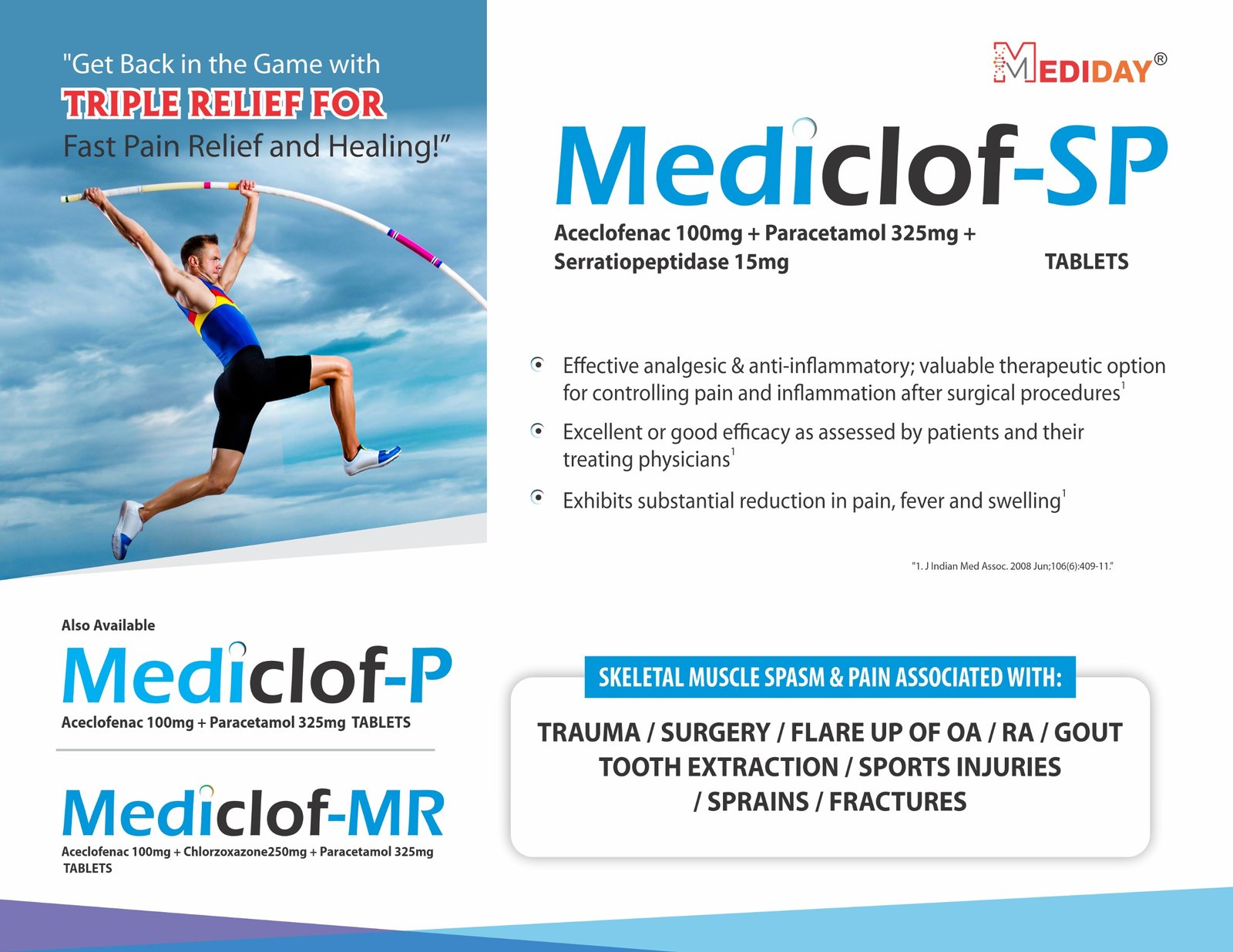 "Get Back in the Game with
TRIPLE RELIEF FOR
Fast Pain Relief and Healing!"

MEDIDAY®

Mediclof-SP

Aceclofenac 100mg + Paracetamol 325mg + Serratiopeptidase 15mg TABLETS

Effective analgesic & anti-inflammatory; valuable therapeutic option for controlling pain and inflammation after surgical procedures$^1$

Excellent or good efficacy as assessed by patients and their treating physicians$^1$

Exhibits substantial reduction in pain, fever and swelling$^1$

"1. J Indian Med Assoc. 2008 Jun;106(6):409-11."

Also Available

Mediclof-P

Aceclofenac 100mg + Paracetamol 325mg TABLETS

Mediclof-MR

Aceclofenac 100mg + Chlorzoxazone250mg + Paracetamol 325mg TABLETS

SKELETAL MUSCLE SPASM & PAIN ASSOCIATED WITH:

TRAUMA / SURGERY / FLARE UP OF OA / RA / GOUT
TOOTH EXTRACTION / SPORTS INJURIES
/ SPRAINS / FRACTURES